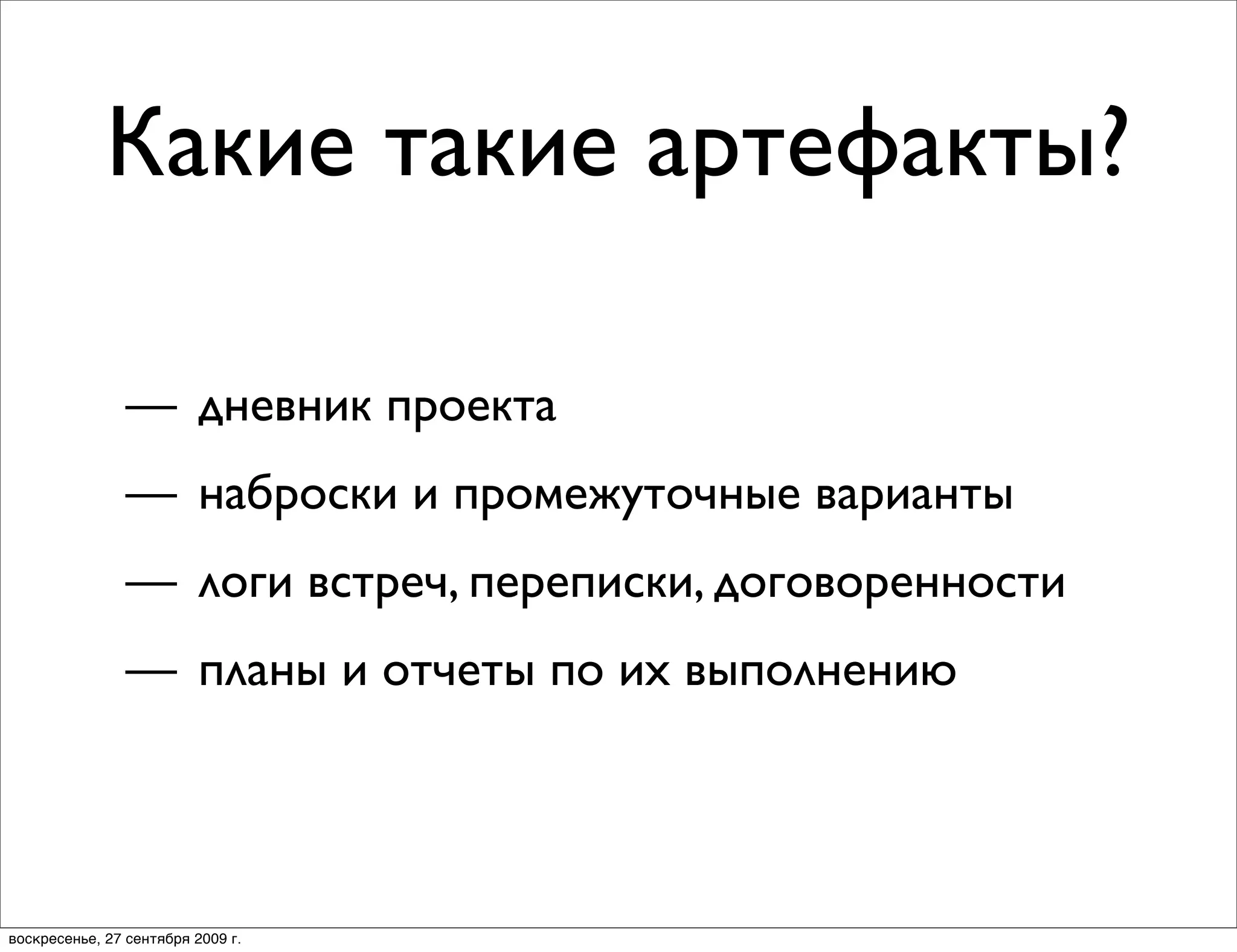 Какие такие артефакты?

— дневник проекта

— наброски и промежуточные варианты

— логи встреч, переписки, договоренности

— планы и отчеты по их выполнению

воскресенье, 27 сентября 2009 г.